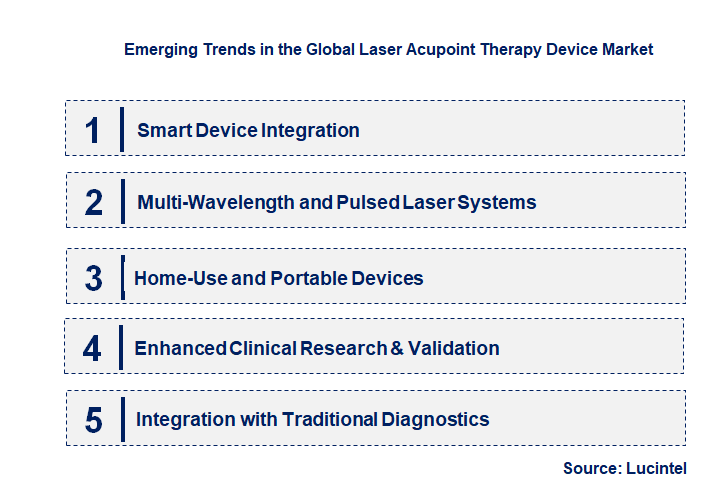 Emerging Trends in the Global Laser Acupoint Therapy Device Market

1 Smart Device Integration

2 Multi-Wavelength and Pulsed Laser Systems

3 Home-Use and Portable Devices

4 Enhanced Clinical Research & Validation

5 Integration with Traditional Diagnostics

Source: Lucintel